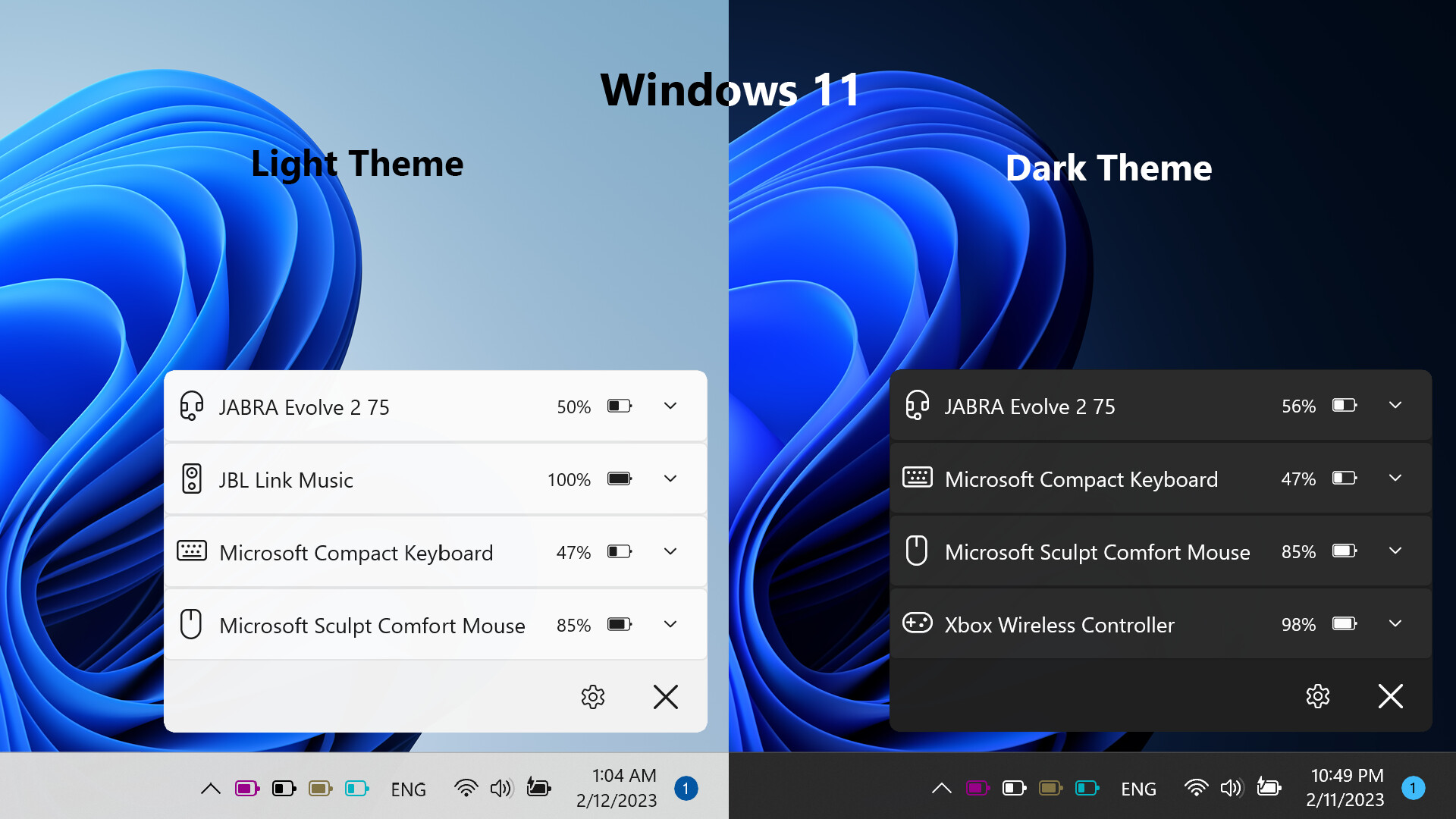 Windows 11

Light Theme

JABRA Evolve 2 75 50%

JBL Link Music 100%

Microsoft Compact Keyboard 47%

Microsoft Sculpt Comfort Mouse 85%

ENG

1:04 AM
2/12/2023

1

Dark Theme

JABRA Evolve 2 75 56%

Microsoft Compact Keyboard 47%

Microsoft Sculpt Comfort Mouse 85%

Xbox Wireless Controller 98%

ENG

10:49 PM
2/11/2023

1